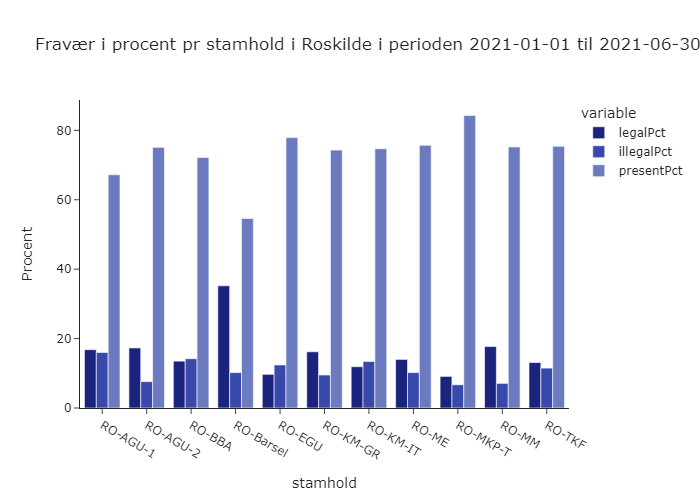 Fravær i procent pr stamhold i Roskilde i perioden 2021-01-01 til 2021-06-30

variable
legalPct
illegalPct
presentPct

Procent

80
60
40
20
0

RO-AGU-1
RO-AGU-2
RO-BBA
RO-Barsel
RO-EGU
RO-KM-GR
RO-KM-IT
RO-ME
RO-MKP-T
RO-MM
RO-TKF

stamhold